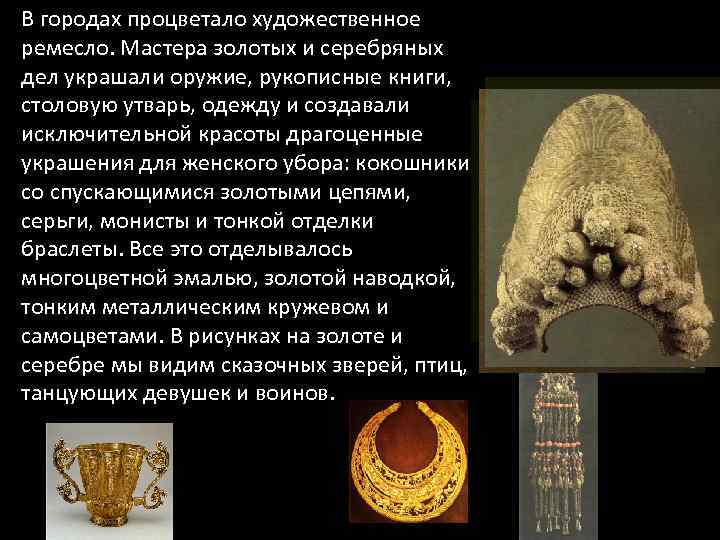 В городах процветало художественное ремесло. Мастера золотых и серебряных дел украшали оружие, рукописные книги, столовую утварь, одежду и создавали исключительной красоты драгоценные украшения для женского убора: кокошники со спускающимися золотыми цепями, серьги, монисты и тонкой отделки браслеты. Все это отделывалось многоцветной эмалью, золотой наводкой, тонким металлическим кружевом и самоцветами. В рисунках на золоте и серебре мы видим сказочных зверей, птиц, танцующих девушек и воинов.